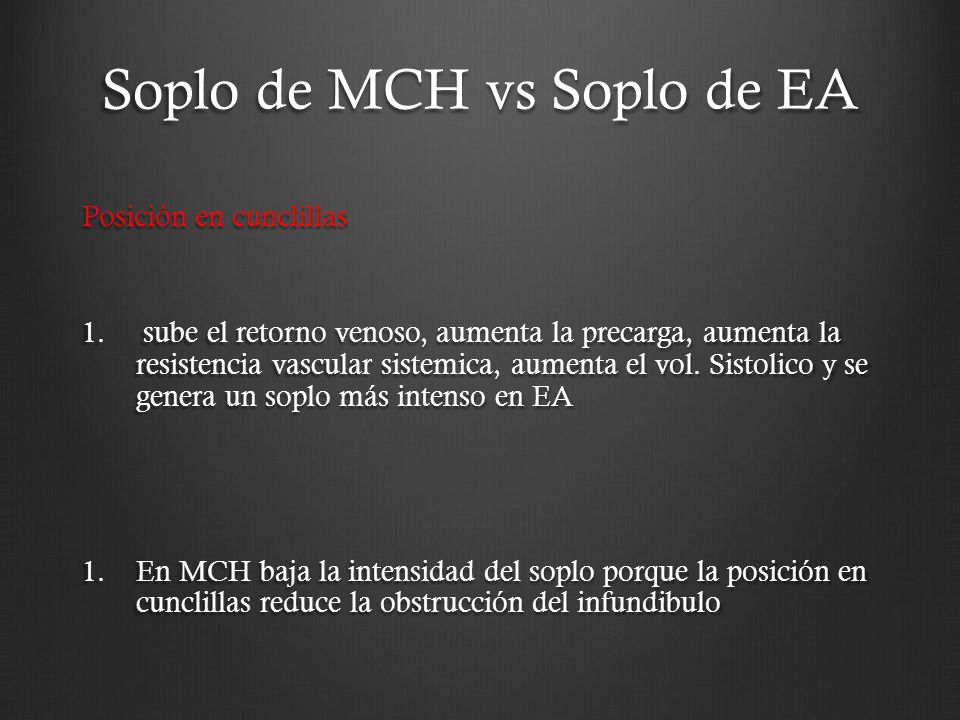 Soplo de MCH vs Soplo de EA

Posición en cunclillas

1. sube el retorno venoso, aumenta la precarga, aumenta la resistencia vascular sistemica, aumenta el vol. Sistolico y se genera un soplo más intenso en EA

1. En MCH baja la intensidad del soplo porque la posición en cunclillas reduce la obstrucción del infundibulo